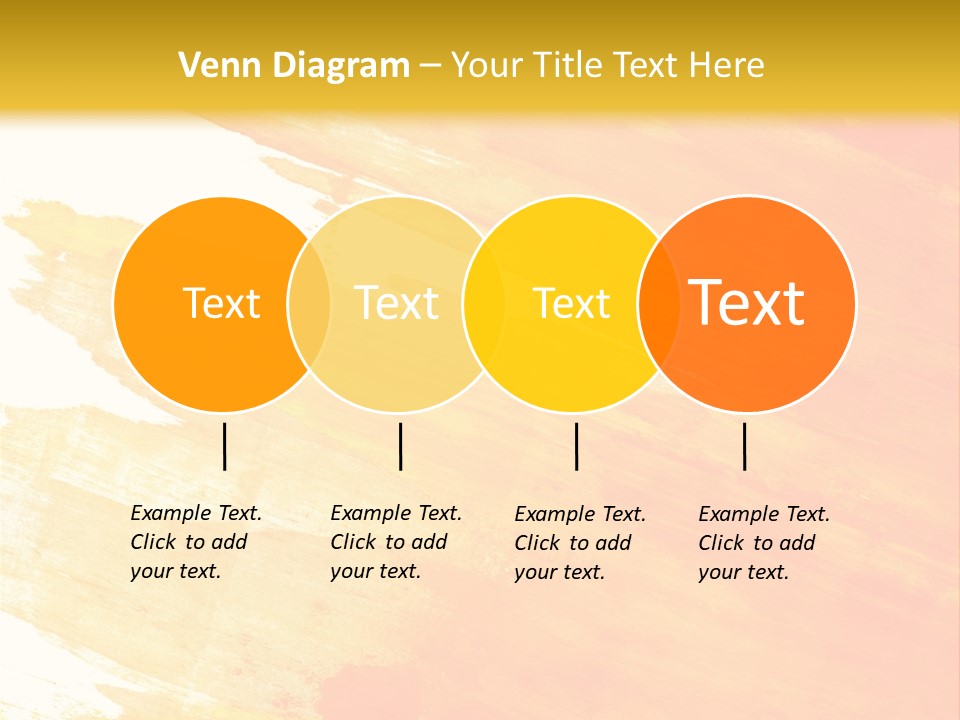 Venn Diagram – Your Title Text Here

Text

Text

Text

Text

Example Text. Click to add your text.

Example Text. Click to add your text.

Example Text. Click to add your text.

Example Text. Click to add your text.